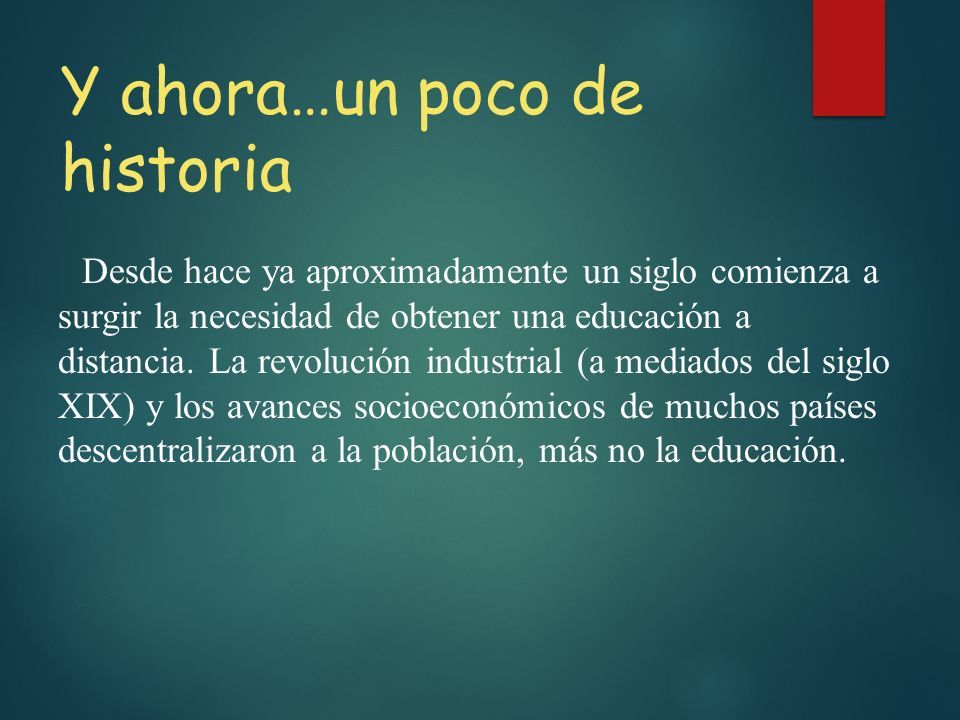 Y ahora…un poco de historia

Desde hace ya aproximadamente un siglo comienza a surgir la necesidad de obtener una educación a distancia. La revolución industrial (a mediados del siglo XIX) y los avances socioeconómicos de muchos países descentralizaron a la población, más no la educación.